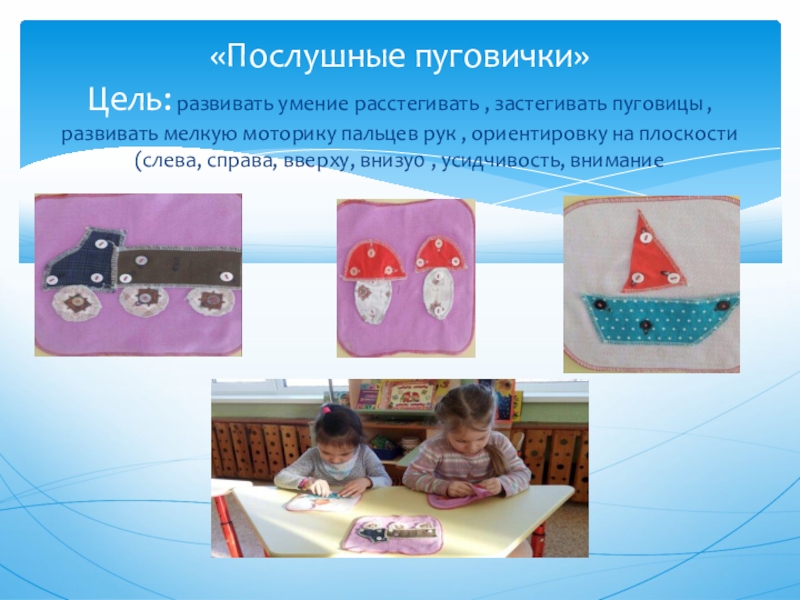 «Послушные пуговички»

Цель: развивать умение расстегивать , застегивать пуговицы , развивать мелкую моторику пальцев рук , ориентировку на плоскости (слева, справа, вверху, внизуо , усидчивость, внимание